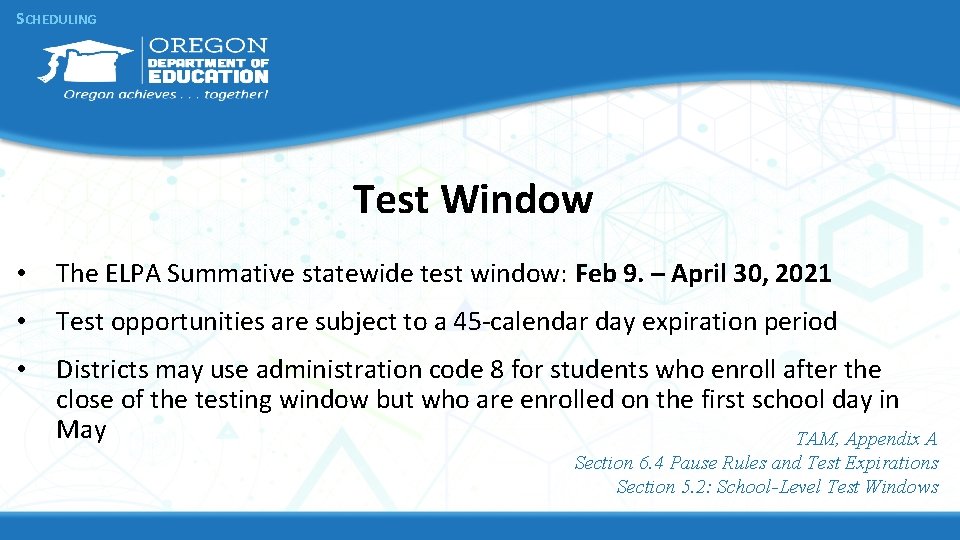 SCHEDULING

OREGON DEPARTMENT OF EDUCATION
Oregon achieves . . . together!

Test Window

• The ELPA Summative statewide test window: Feb 9. – April 30, 2021

• Test opportunities are subject to a 45-calendar day expiration period

• Districts may use administration code 8 for students who enroll after the close of the testing window but who are enrolled on the first school day in May

TAM, Appendix A
Section 6.4 Pause Rules and Test Expirations
Section 5.2: School-Level Test Windows